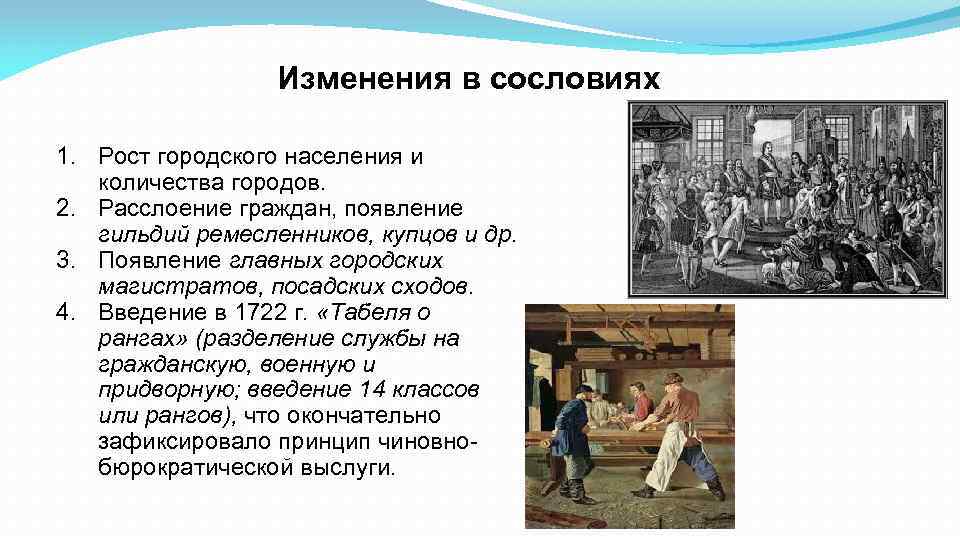 Изменения в сословиях

1. Рост городского населения и количества городов.
2. Расслоение граждан, появление гильдий ремесленников, купцов и др.
3. Появление главных городских магистратов, посадских сходов.
4. Введение в 1722 г. «Табеля о рангах» (разделение службы на гражданскую, военную и придворную; введение 14 классов или рангов), что окончательно зафиксировало принцип чиновно-бюрократической выслуги.